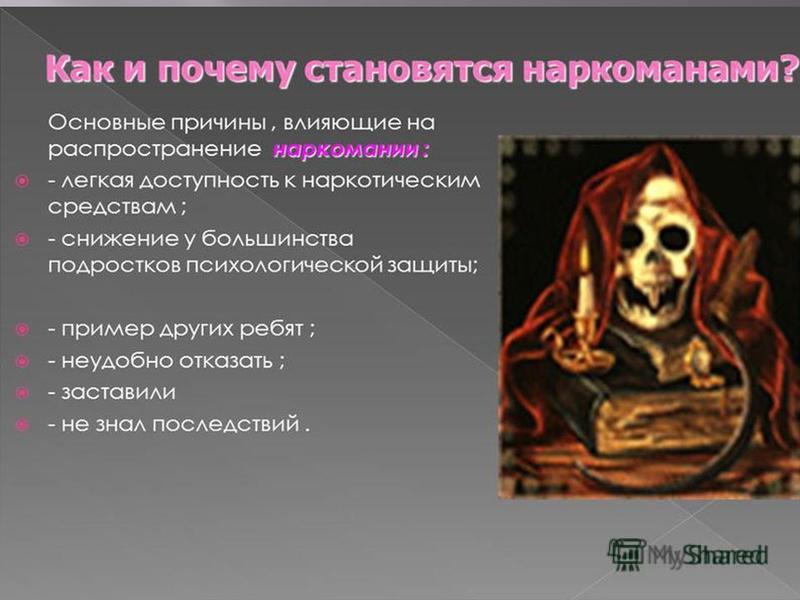 Как и почему становятся наркоманами?

Основные причины , влияющие на распространение наркомании :

- легкая доступность к наркотическим средствам ;
- снижение у большинства подростков психологической защиты;
- пример других ребят ;
- неудобно отказать ;
- заставили
- не знал последствий .

MyShared